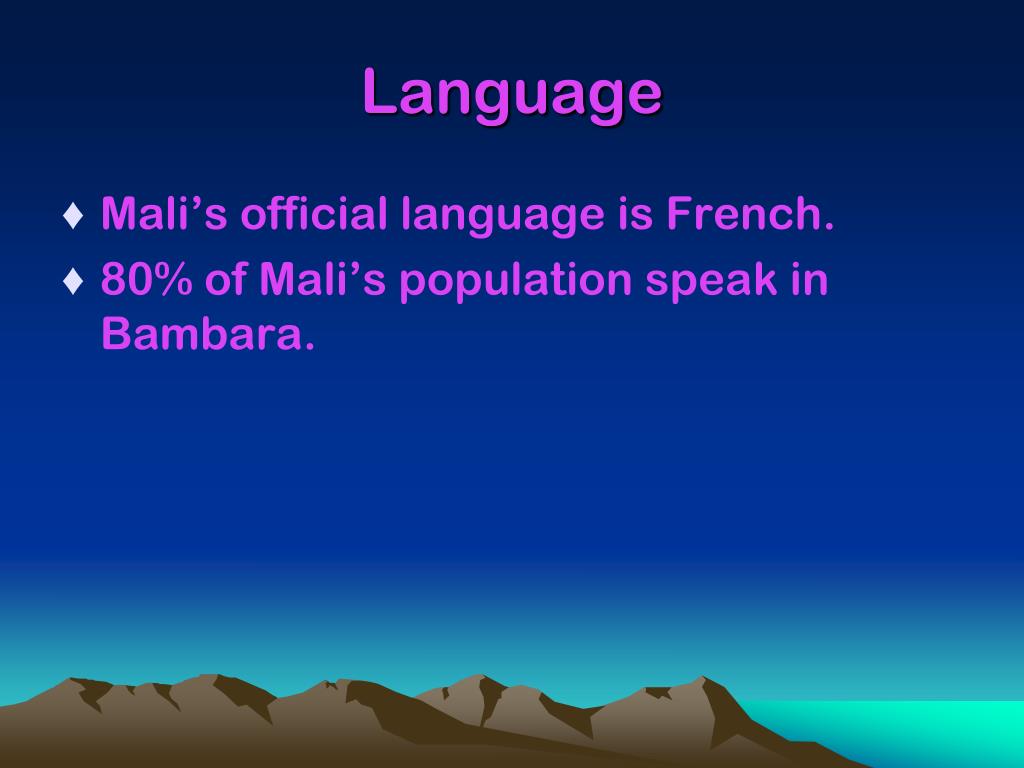 Language

♦ Mali’s official language is French.
♦ 80% of Mali’s population speak in Bambara.